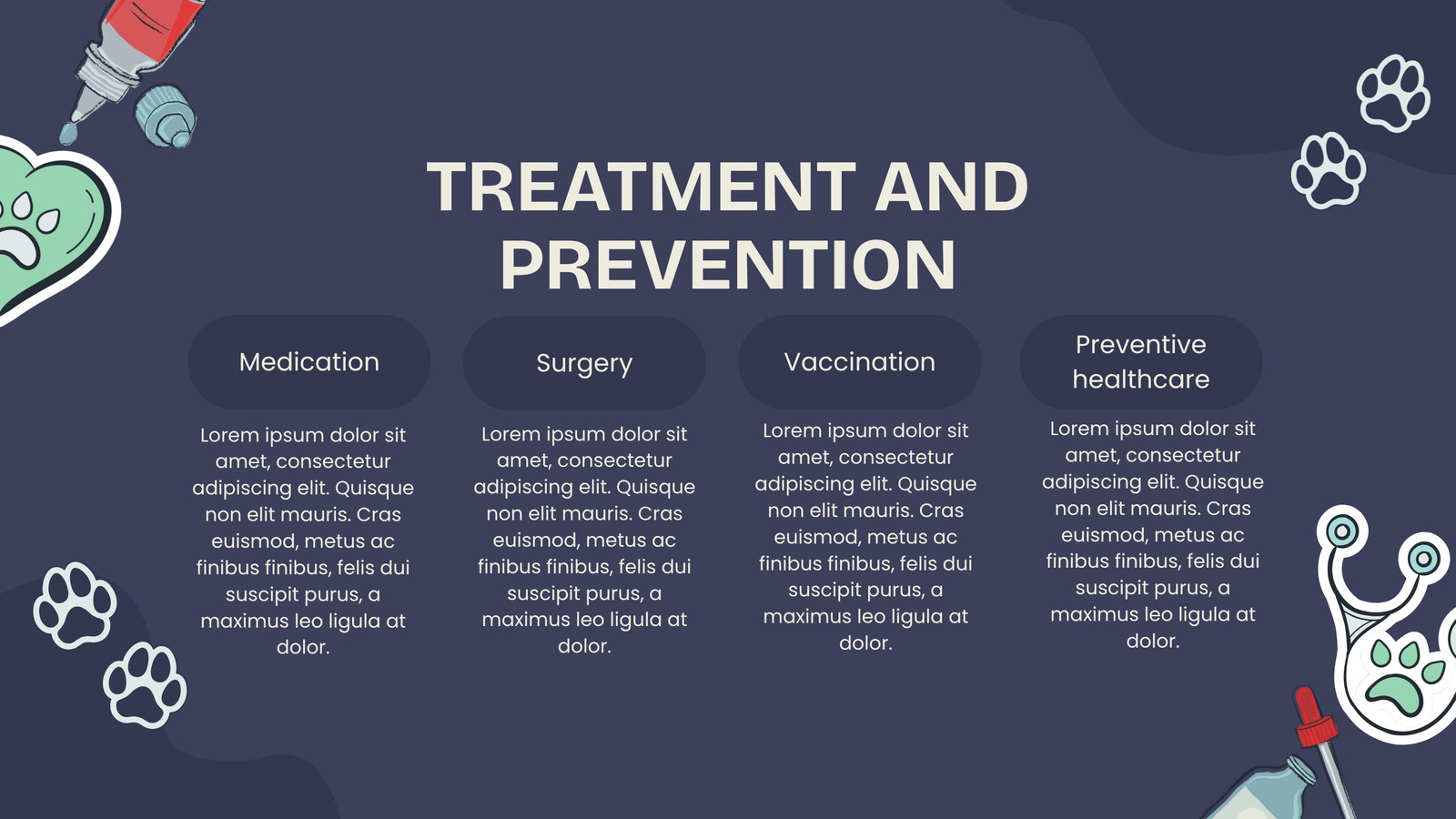 TREATMENT AND PREVENTION

Medication

Lorem ipsum dolor sit amet, consectetur adipiscing elit. Quisque non elit mauris. Cras euismod, metus ac finibus finibus, felis dui suscipit purus, a maximus leo ligula at dolor.

Surgery

Lorem ipsum dolor sit amet, consectetur adipiscing elit. Quisque non elit mauris. Cras euismod, metus ac finibus finibus, felis dui suscipit purus, a maximus leo ligula at dolor.

Vaccination

Lorem ipsum dolor sit amet, consectetur adipiscing elit. Quisque non elit mauris. Cras euismod, metus ac finibus finibus, felis dui suscipit purus, a maximus leo ligula at dolor.

Preventive healthcare

Lorem ipsum dolor sit amet, consectetur adipiscing elit. Quisque non elit mauris. Cras euismod, metus ac finibus finibus, felis dui suscipit purus, a maximus leo ligula at dolor.